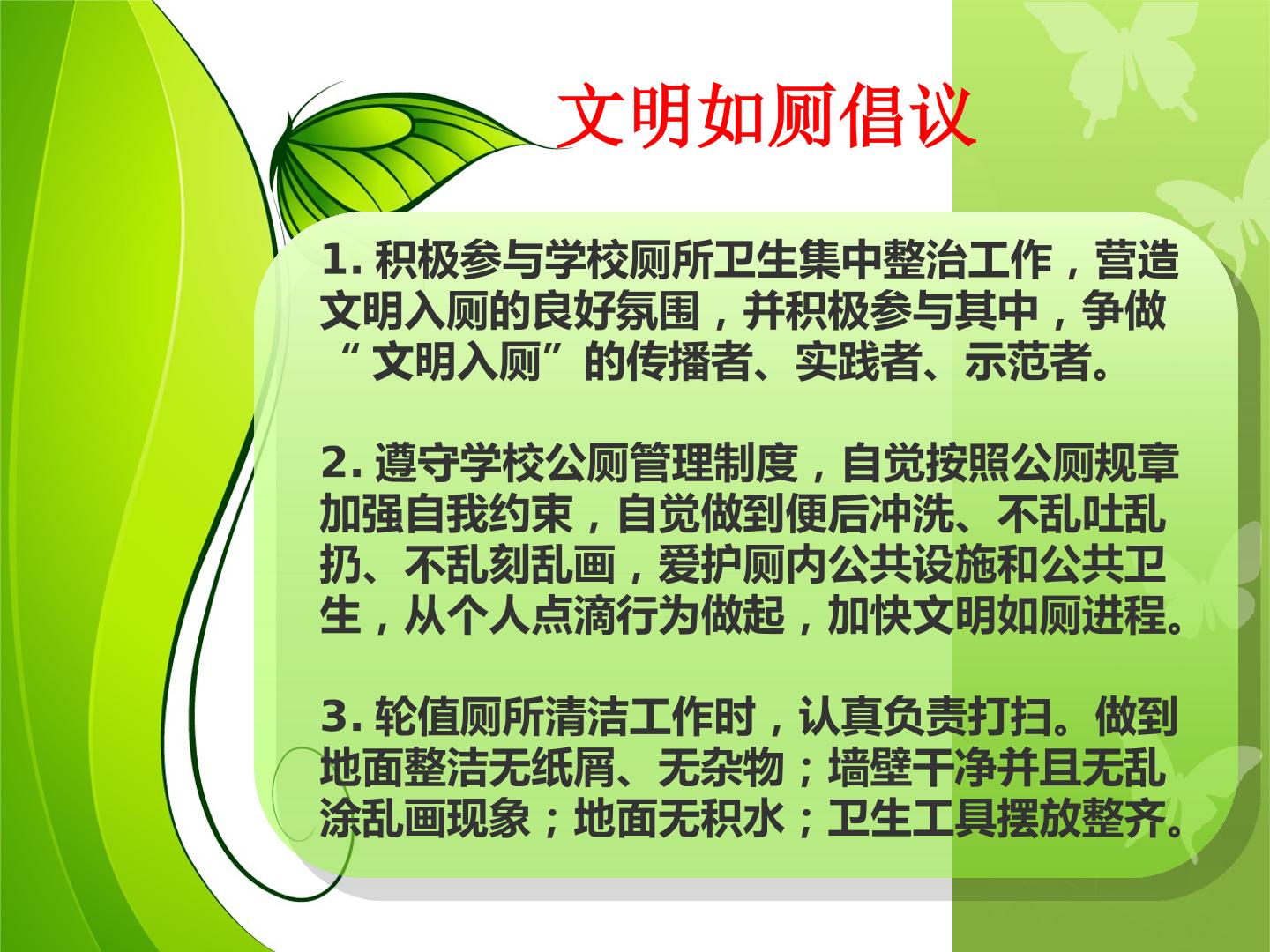 文明如厕倡议

1. 积极参与学校厕所卫生集中整治工作，营造文明入厕的良好氛围，并积极参与其中，争做“文明入厕”的传播者、实践者、示范者。

2. 遵守学校公厕管理制度，自觉按照公厕规章加强自我约束，自觉做到便后冲洗、不乱吐乱扔、不乱刻乱画，爱护厕内公共设施和公共卫生，从个人点滴行为做起，加快文明如厕进程。

3. 轮值厕所清洁工作时，认真负责打扫。做到地面整洁无纸屑、无杂物；墙壁干净并且无乱涂乱画现象；地面无积水；卫生工具摆放整齐。